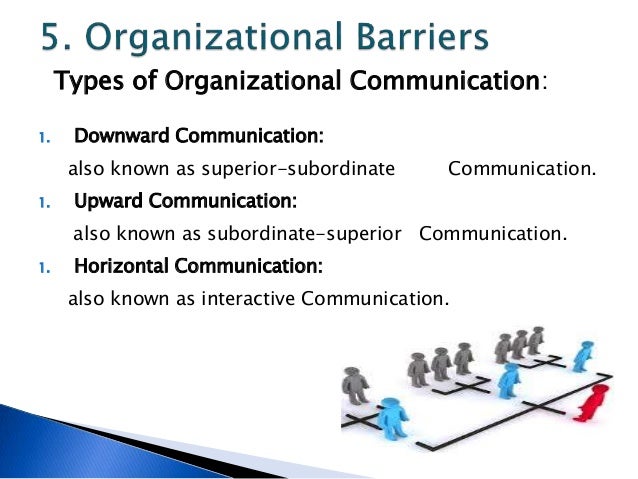 5. Organizational Barriers

Types of Organizational Communication:

1. Downward Communication:
also known as superior-subordinate Communication.

1. Upward Communication:
also known as subordinate-superior Communication.

1. Horizontal Communication:
also known as interactive Communication.